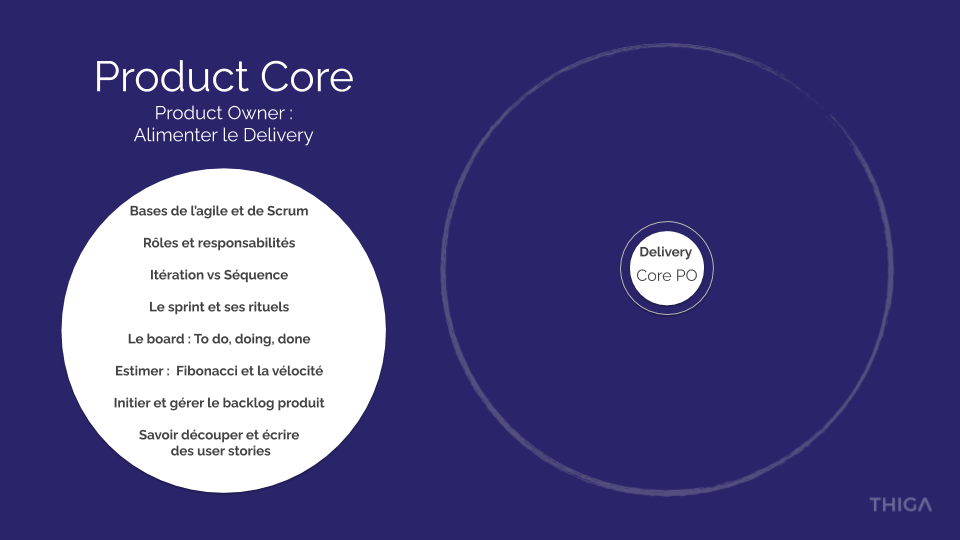 Product Core
Product Owner :
Alimenter le Delivery

Bases de l'agile et de Scrum

Rôles et responsabilités

Itération vs Séquence

Le sprint et ses rituels

Le board : To do, doing, done

Estimer : Fibonacci et la vélocité

Initier et gérer le backlog produit

Savoir découper et écrire des user stories

Delivery
Core PO

THIGA